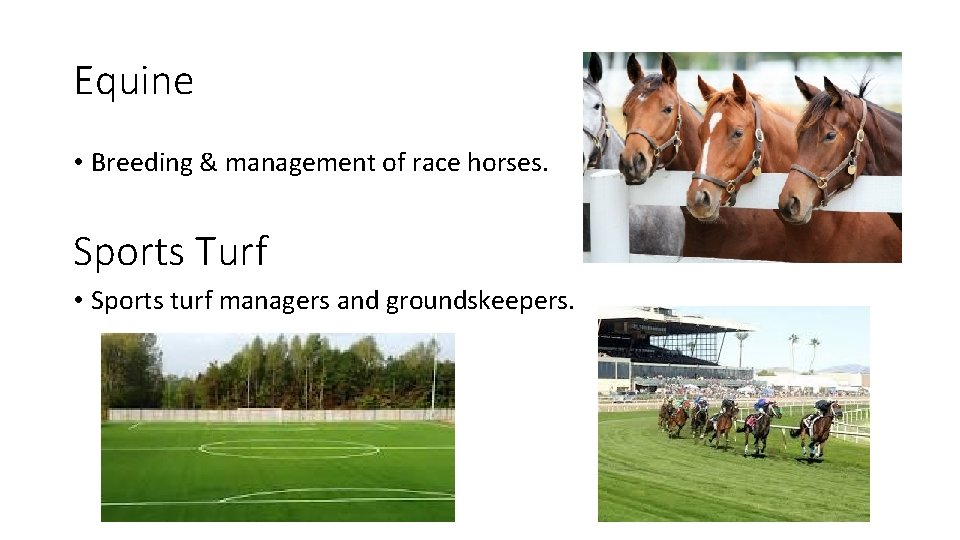 Equine

• Breeding & management of race horses.

Sports Turf

• Sports turf managers and groundskeepers.